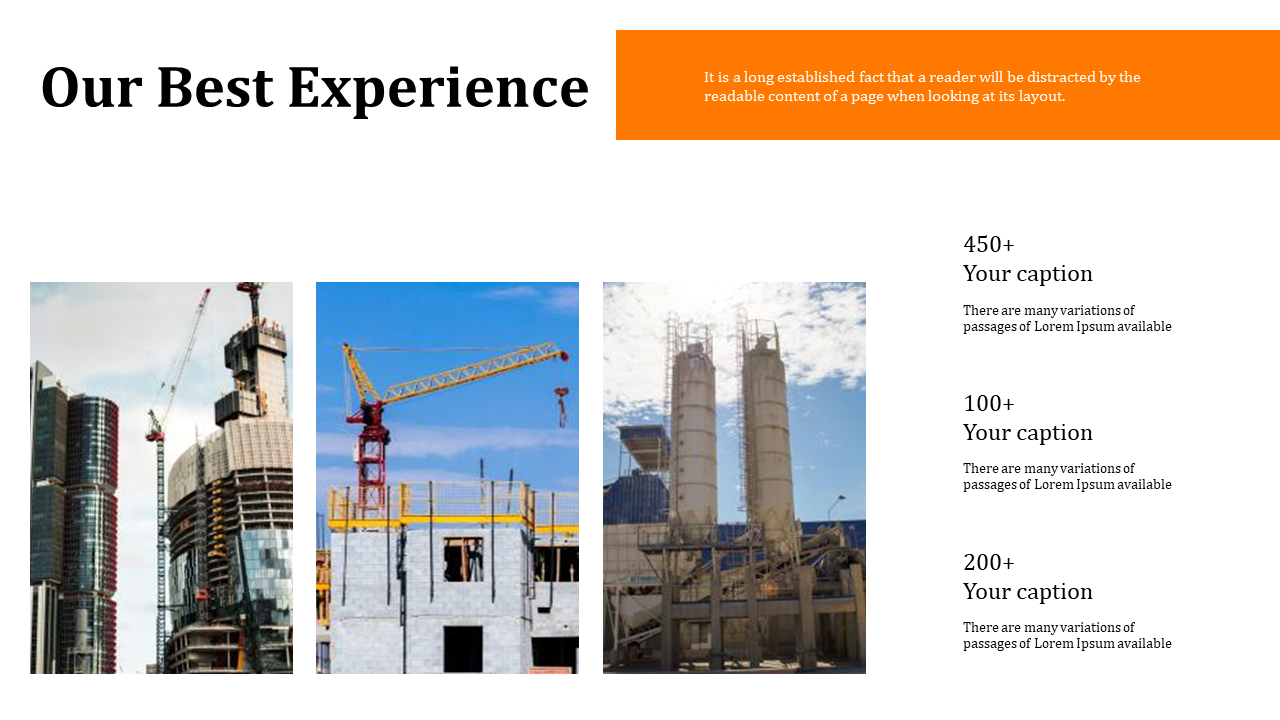 Our Best Experience

It is a long established fact that a reader will be distracted by the readable content of a page when looking at its layout.

450+
Your caption

There are many variations of passages of Lorem Ipsum available

100+
Your caption

There are many variations of passages of Lorem Ipsum available

200+
Your caption

There are many variations of passages of Lorem Ipsum available